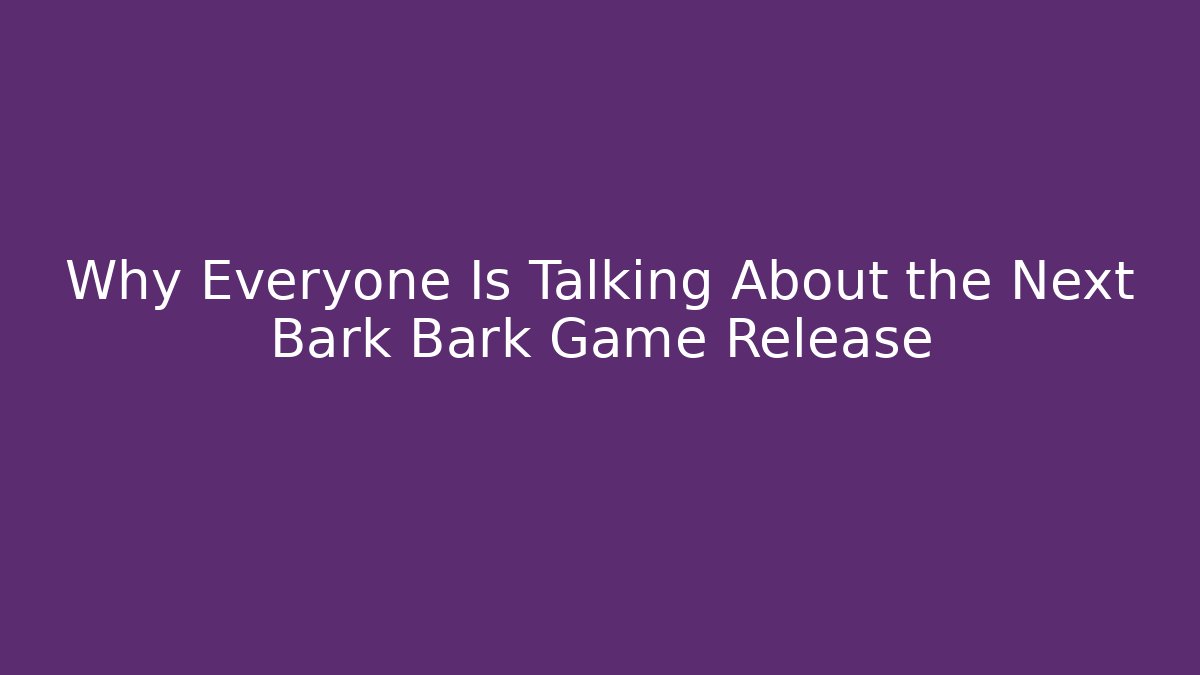 Why Everyone Is Talking About the Next Bark Bark Game Release